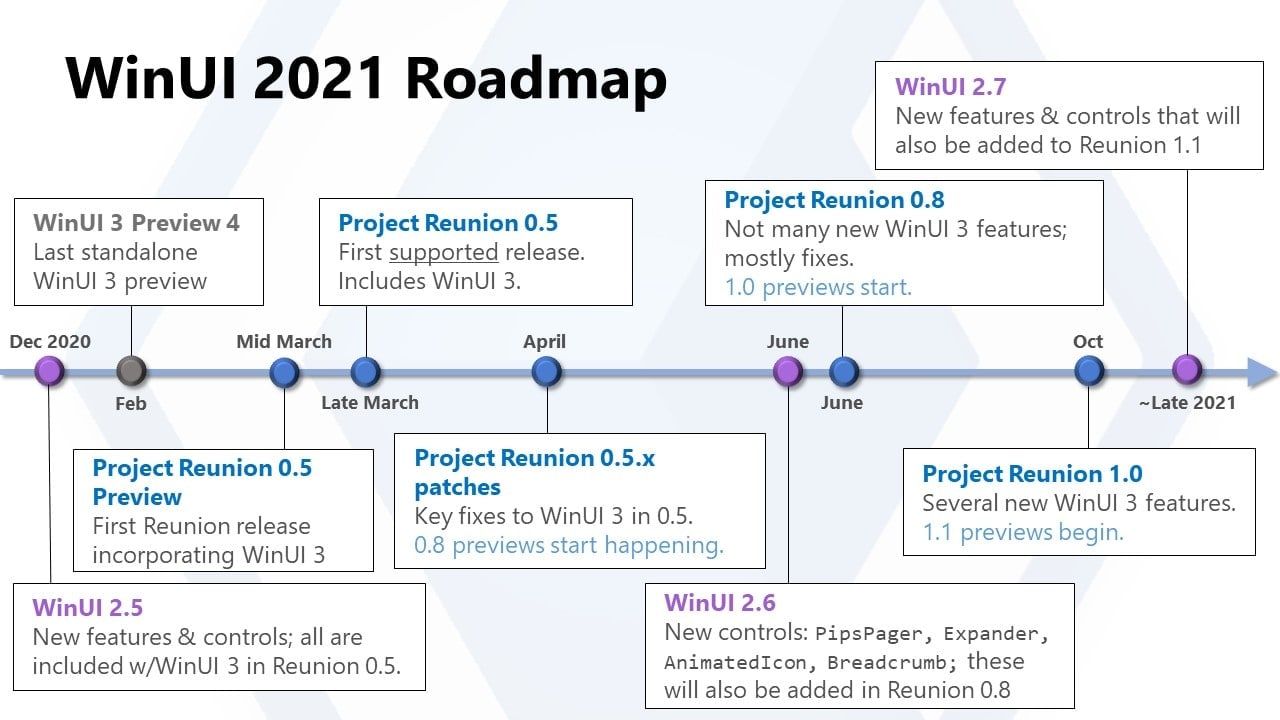 WinUI 2021 Roadmap

WinUI 2.7
New features & controls that will also be added to Reunion 1.1

WinUI 3 Preview 4
Last standalone WinUI 3 preview

Project Reunion 0.5
First supported release. Includes WinUI 3.

Project Reunion 0.8
Not many new WinUI 3 features; mostly fixes.
1.0 previews start.

Dec 2020
Feb
Mid March
Late March
April
June
June
Oct
~Late 2021

Project Reunion 0.5 Preview
First Reunion release incorporating WinUI 3

Project Reunion 0.5.x patches
Key fixes to WinUI 3 in 0.5.
0.8 previews start happening.

Project Reunion 1.0
Several new WinUI 3 features.
1.1 previews begin.

WinUI 2.5
New features & controls; all are included w/WinUI 3 in Reunion 0.5.

WinUI 2.6
New controls: PipsPager, Expander, AnimatedIcon, Breadcrumb; these will also be added in Reunion 0.8